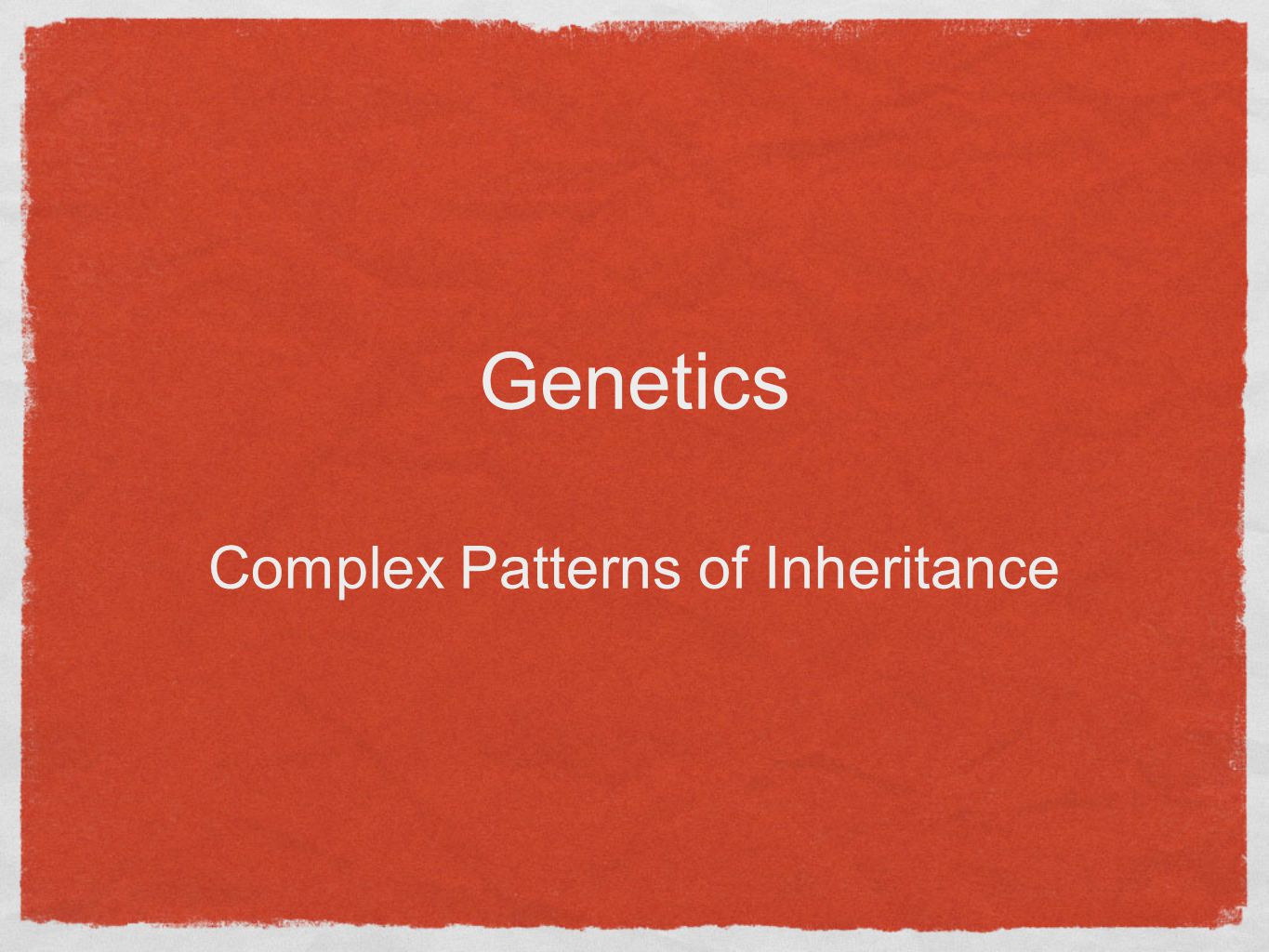 Genetics

Complex Patterns of Inheritance